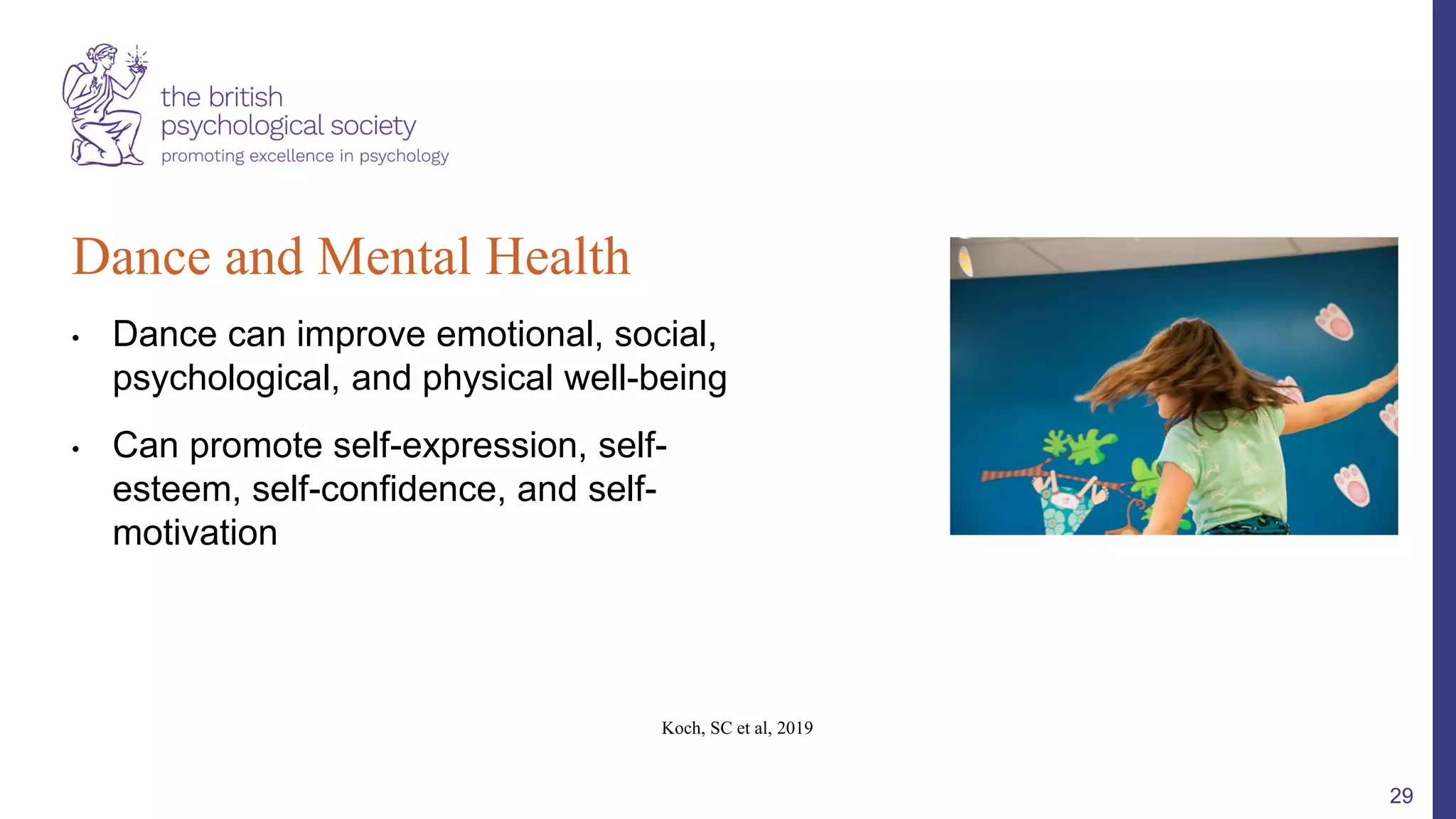 the british
psychological society
promoting excellence in psychology

Dance and Mental Health

• Dance can improve emotional, social, psychological, and physical well-being

• Can promote self-expression, self-esteem, self-confidence, and self-motivation

Koch, SC et al, 2019

29